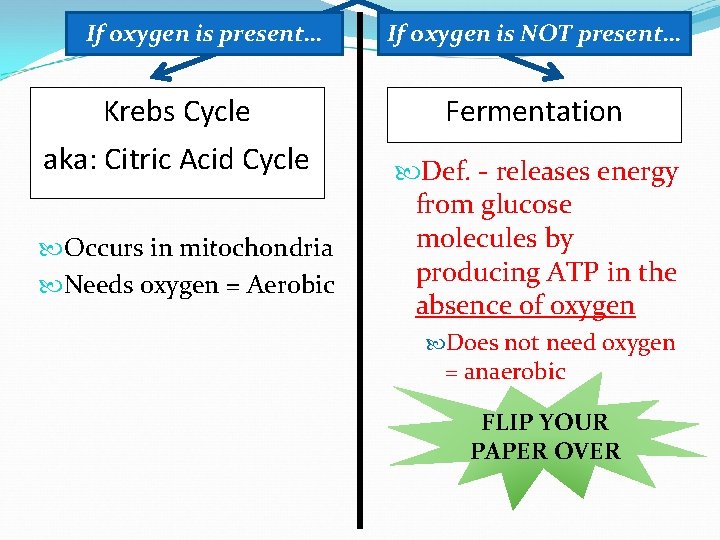 If oxygen is present…

Krebs Cycle
aka: Citric Acid Cycle

Occurs in mitochondria
Needs oxygen = Aerobic

If oxygen is NOT present…

Fermentation

Def. - releases energy from glucose molecules by producing ATP in the absence of oxygen

Does not need oxygen = anaerobic

FLIP YOUR PAPER OVER